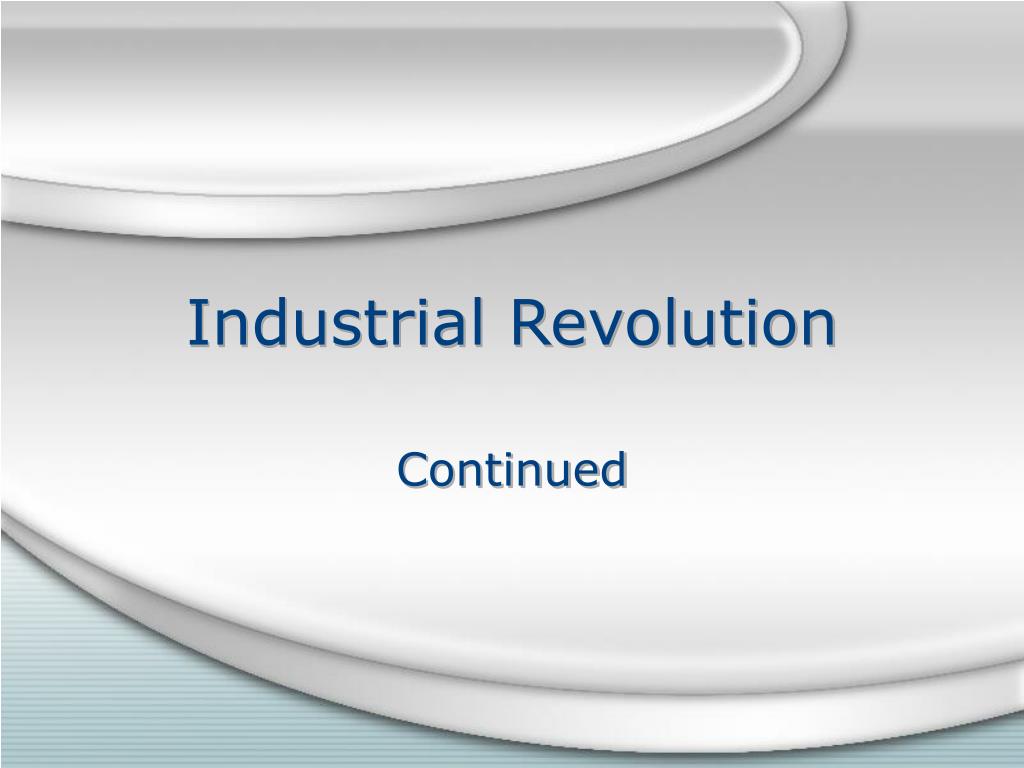 Industrial Revolution

Continued